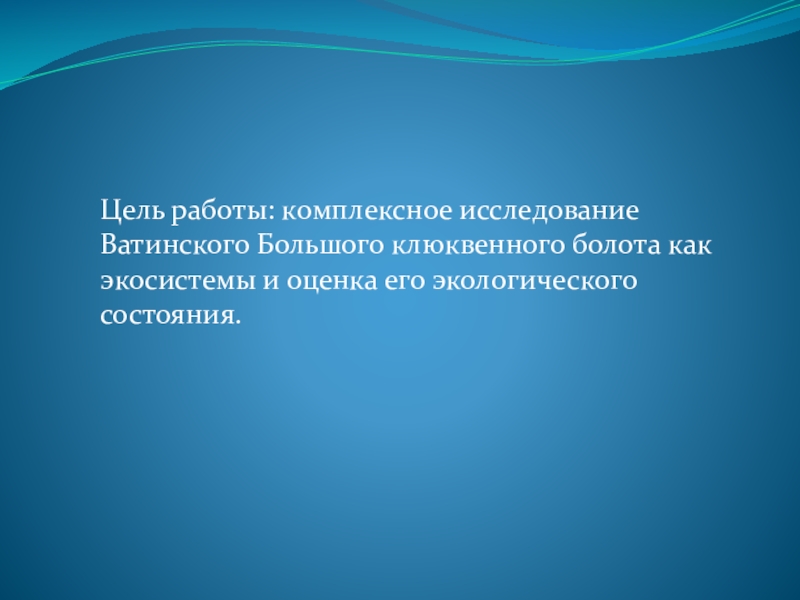 Цель работы: комплексное исследование Ватинского Большого клюквенного болота как экосистемы и оценка его экологического состояния.